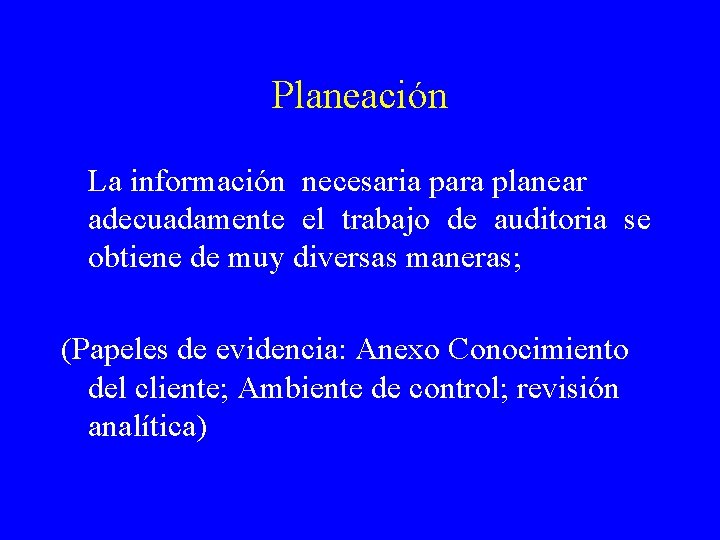 Planeación

La información necesaria para planear adecuadamente el trabajo de auditoria se obtiene de muy diversas maneras;

(Papeles de evidencia: Anexo Conocimiento del cliente; Ambiente de control; revisión analítica)